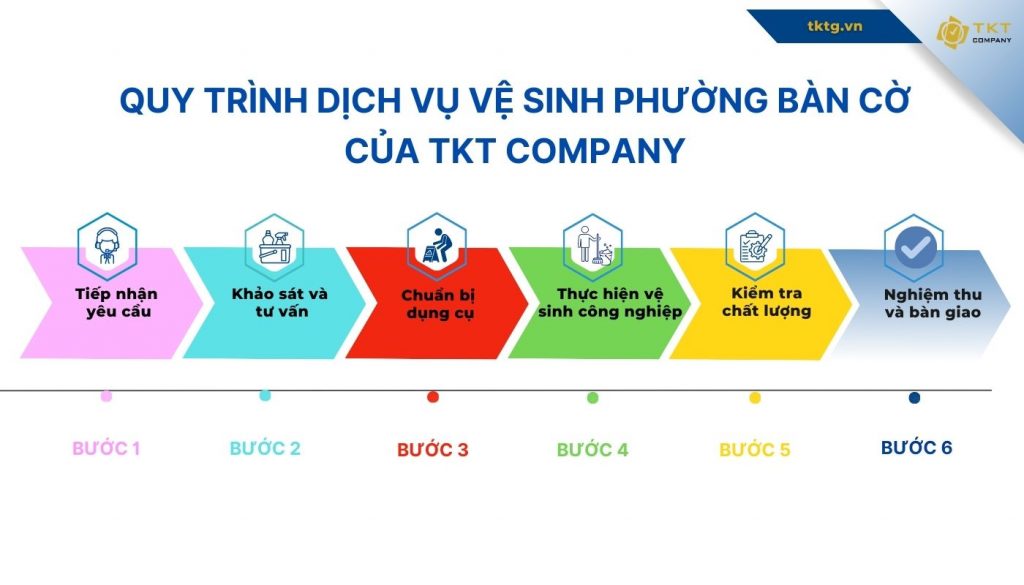 tktg.vn

TKT COMPANY

QUY TRÌNH DỊCH VỤ VỆ SINH PHƯỜNG BÀN CỜ CỦA TKT COMPANY

Tiếp nhận yêu cầu

Khảo sát và tư vấn

Chuẩn bị dụng cụ

Thực hiện vệ sinh công nghiệp

Kiểm tra chất lượng

Nghiệm thu và bàn giao

BƯỚC 1

BƯỚC 2

BƯỚC 3

BƯỚC 4

BƯỚC 5

BƯỚC 6